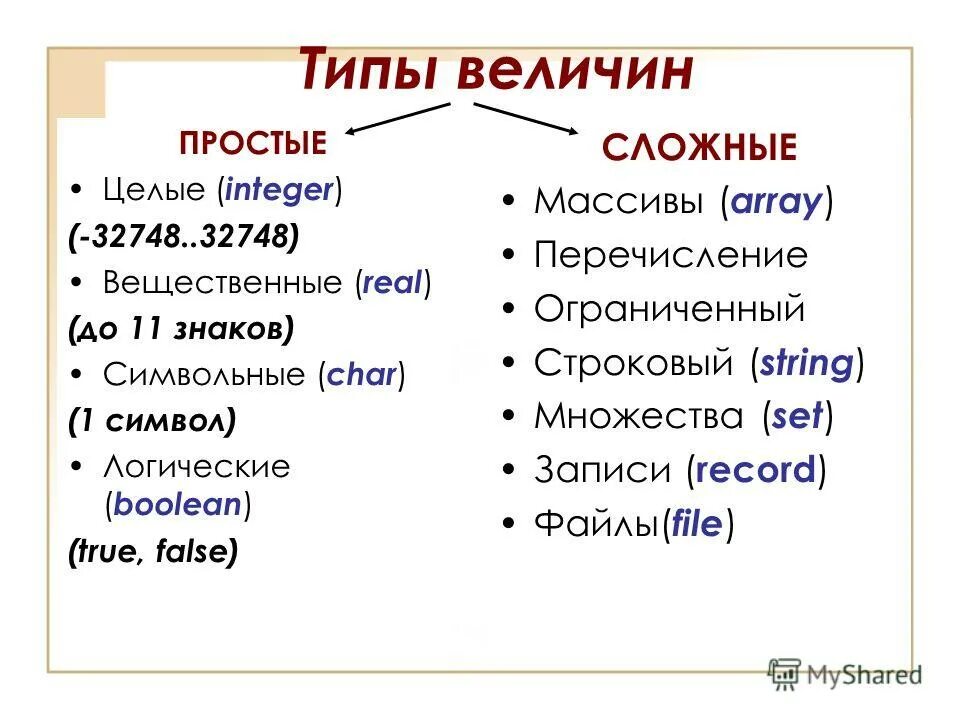 Типы величин

ПРОСТЫЕ

• Целые (integer)

(-32748..32748)

• Вещественные (real)

(до 11 знаков)

• Символьные (char)

(1 символ)

• Логические (boolean)

(true, false)

СЛОЖНЫЕ

• Массивы (array)

• Перечисление

• Ограниченный

• Строковый (string)

• Множества (set)

• Записи (record)

• Файлы(file)

MyShared